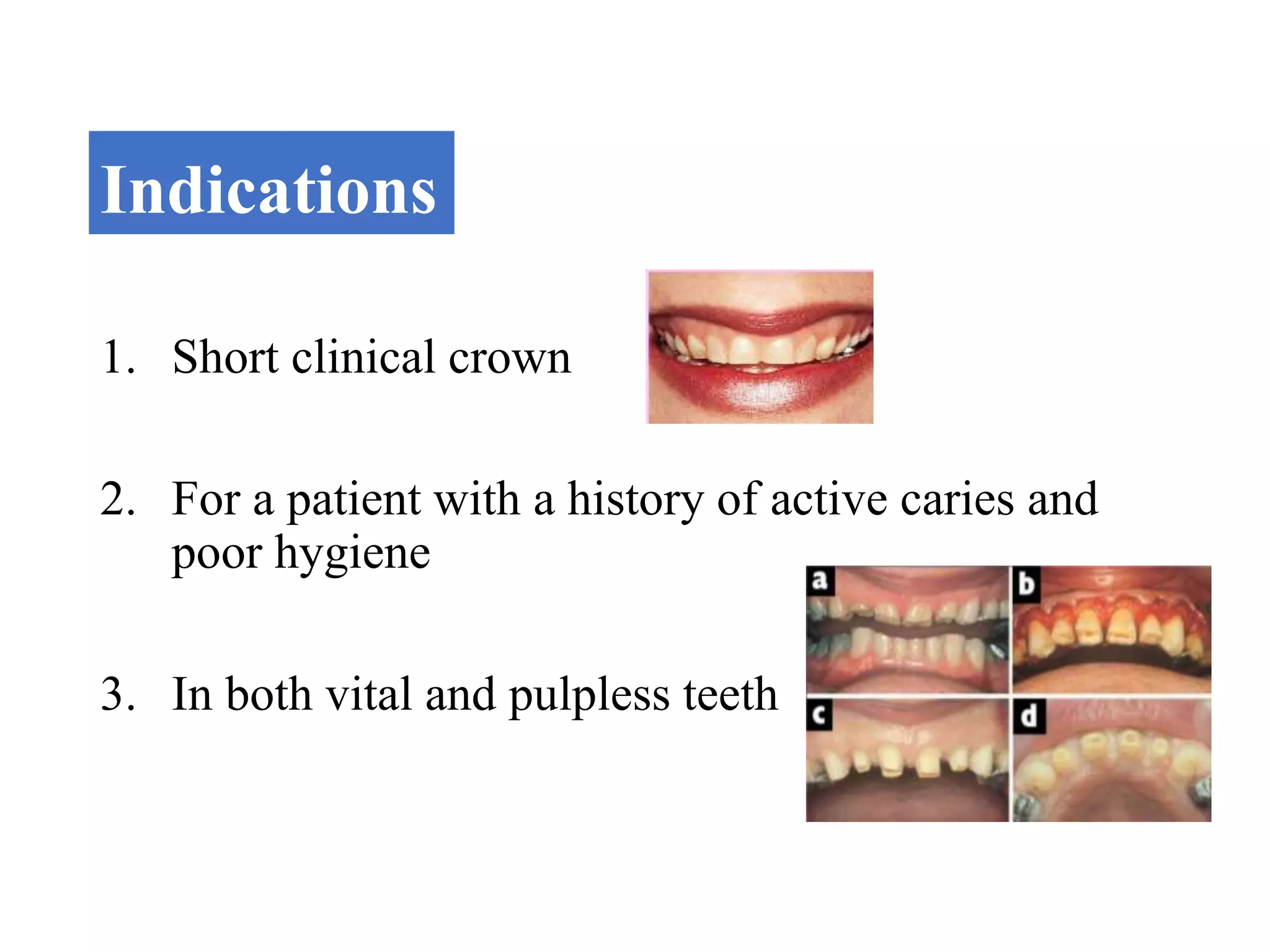 Indications

1. Short clinical crown

2. For a patient with a history of active caries and poor hygiene

3. In both vital and pulpless teeth

a

b

c

d